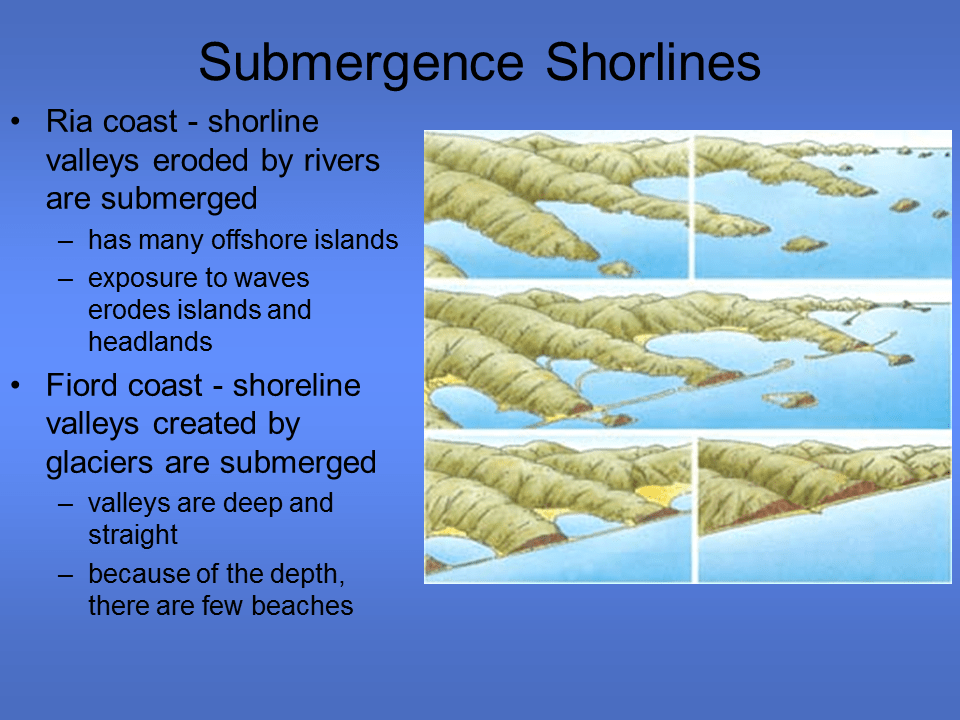 Submergence Shorlines

• Ria coast - shorline valleys eroded by rivers are submerged
– has many offshore islands
– exposure to waves erodes islands and headlands

• Fiord coast - shoreline valleys created by glaciers are submerged
– valleys are deep and straight
– because of the depth, there are few beaches